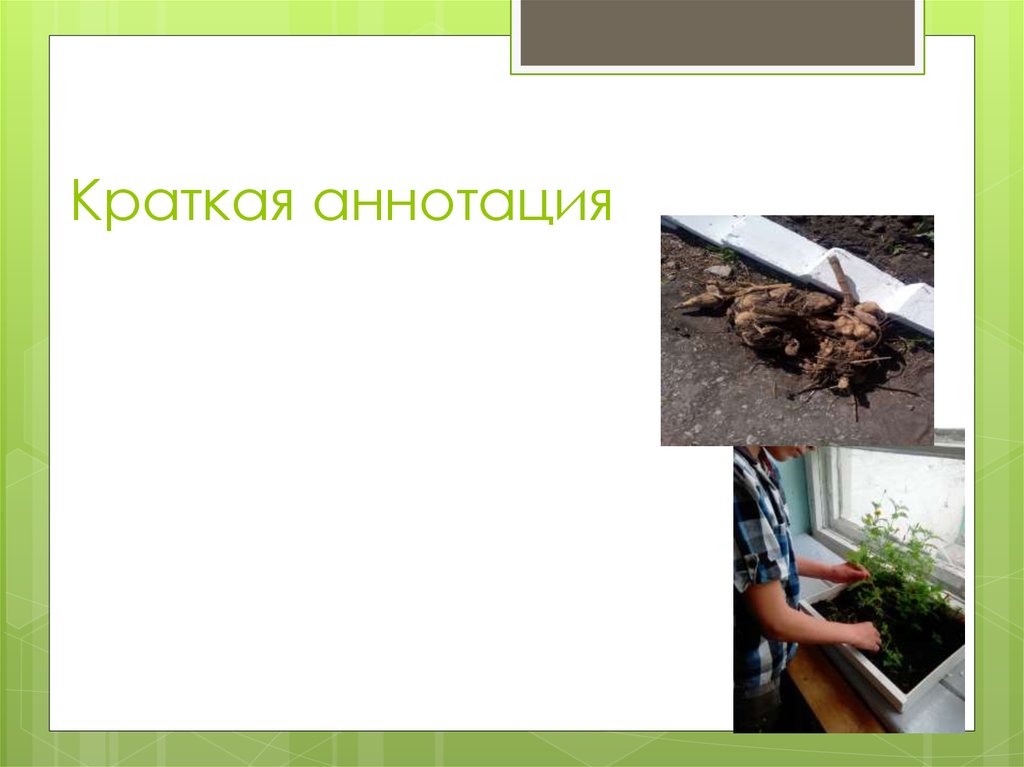 Краткая аннотация